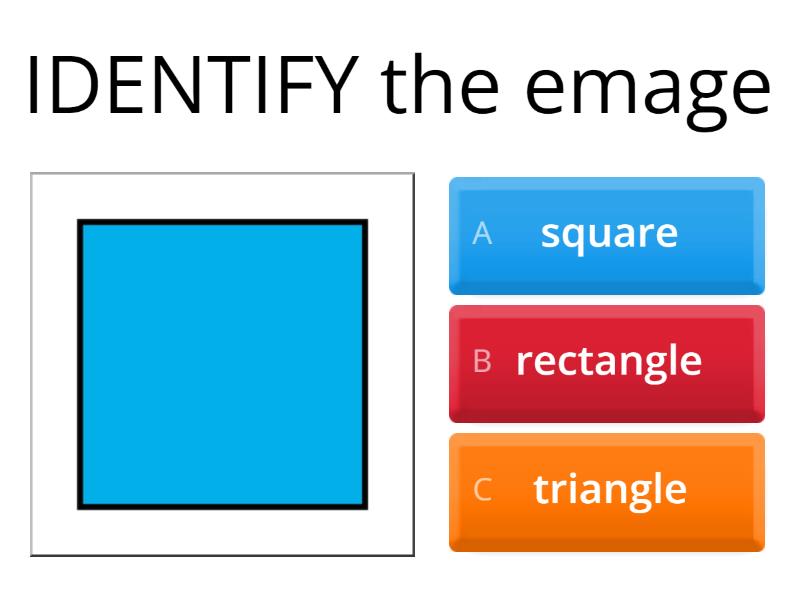 IDENTIFY the emage

A square

B rectangle

C triangle